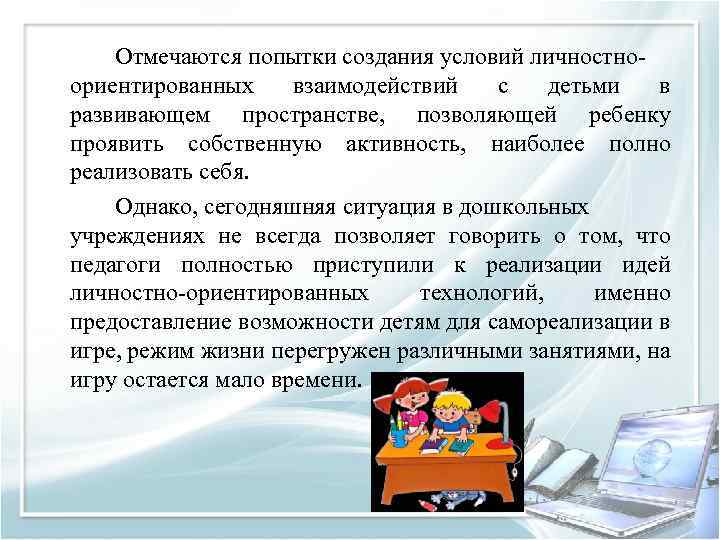 Отмечаются попытки создания условий личностно-ориентированных взаимодействий с детьми в развивающем пространстве, позволяющей ребенку проявить собственную активность, наиболее полно реализовать себя.

Однако, сегодняшняя ситуация в дошкольных учреждениях не всегда позволяет говорить о том, что педагоги полностью приступили к реализации идей личностно-ориентированных технологий, именно предоставление возможности детям для самореализации в игре, режим жизни перегружен различными занятиями, на игру остается мало времени.